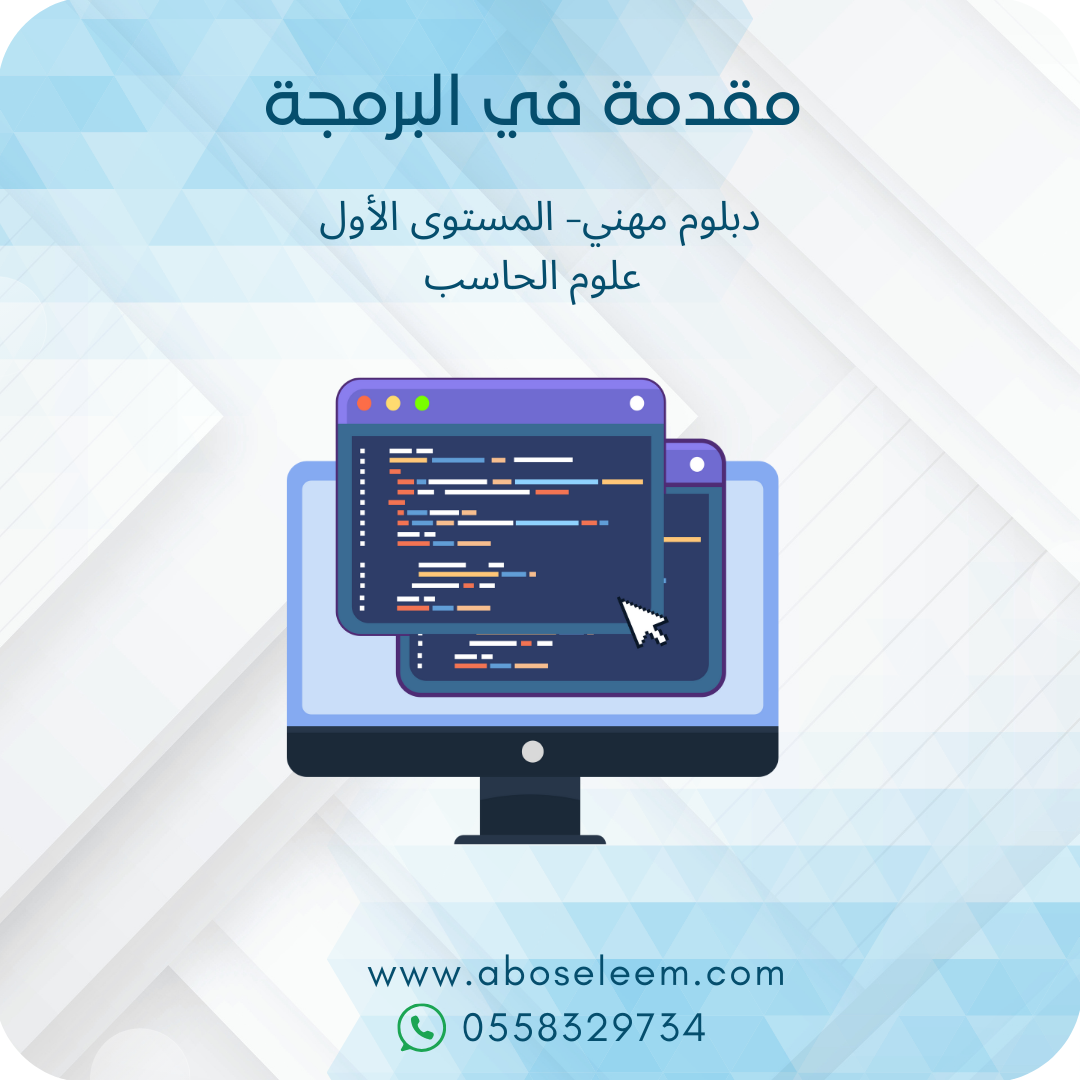 مقدمة في البرمجة

دبلوم مهني- المستوى الأول
علوم الحاسب

www.aboseleem.com
0558329734